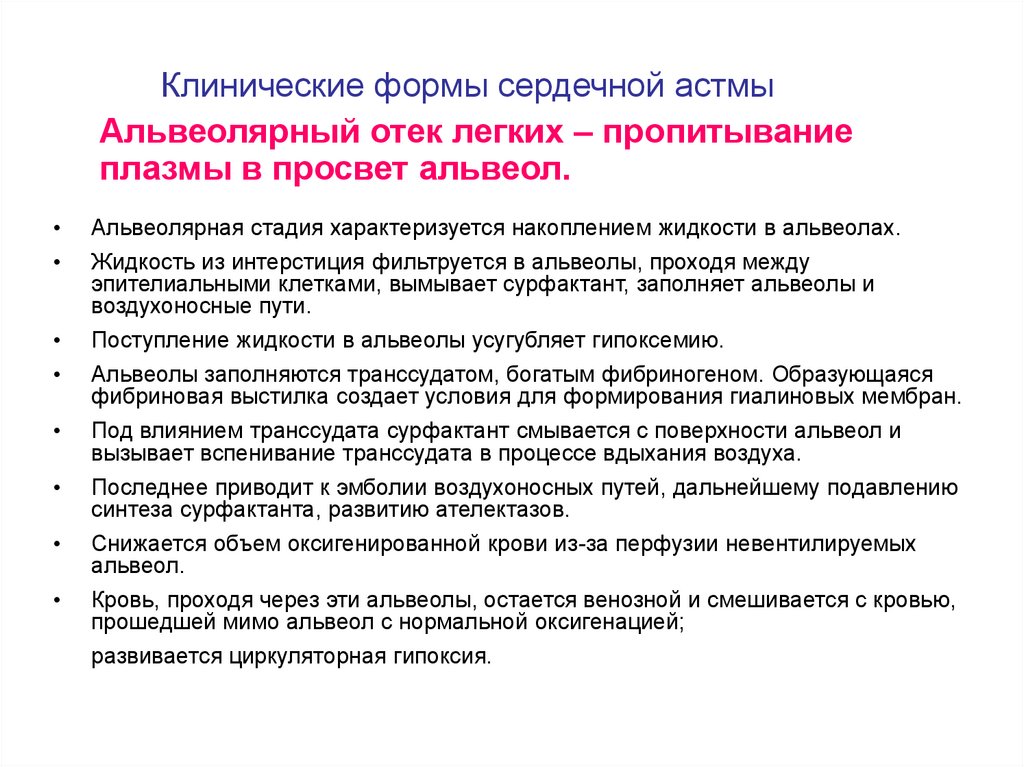 Клинические формы сердечной астмы

Альвеолярный отек легких – пропитывание плазмы в просвет альвеол.

• Альвеолярная стадия характеризуется накоплением жидкости в альвеолах.
• Жидкость из интерстиция фильтруется в альвеолы, проходя между эпителиальными клетками, вымывает сурфактант, заполняет альвеолы и воздухоносные пути.
• Поступление жидкости в альвеолы усугубляет гипоксемию.
• Альвеолы заполняются транссудатом, богатым фибриногеном. Образующаяся фибриновая выстилка создает условия для формирования гиалиновых мембран.
• Под влиянием транссудата сурфактант смывается с поверхности альвеол и вызывает вспенивание транссудата в процессе вдыхания воздуха.
• Последнее приводит к эмболии воздухоносных путей, дальнейшему подавлению синтеза сурфактанта, развитию ателектазов.
• Снижается объем оксигенированной крови из-за перфузии невентилируемых альвеол.
• Кровь, проходя через эти альвеолы, остается венозной и смешивается с кровью, прошедшей мимо альвеол с нормальной оксигенацией;
развивается циркуляторная гипоксия.